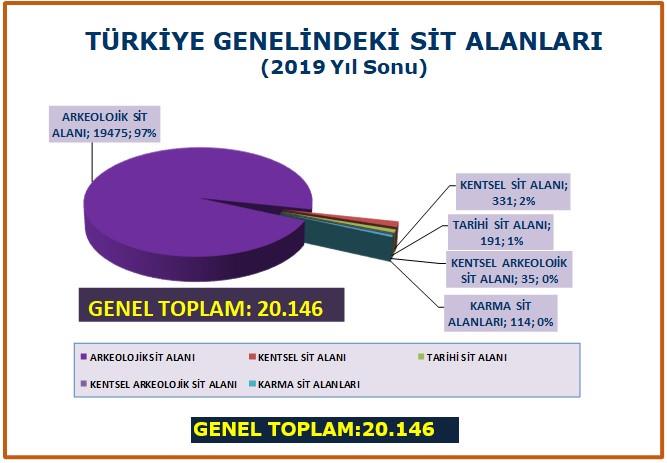 TÜRKİYE GENELİNDEKİ SİT ALANLARI
(2019 Yıl Sonu)

ARKEOLOJİK SİT ALANI; 19475; 97%

KENTSEL SİT ALANI; 331; 2%

TARİHİ SİT ALANI; 191; 1%

KENTSEL ARKEOLOJİK SİT ALANI; 35; 0%

KARMA SİT ALANLARI; 114; 0%

GENEL TOPLAM: 20.146

ARKEOLOJİKSİT ALANI
KENTSEL SİT ALANI
TARİHİ SİT ALANI
KENTSEL ARKEOLOJİK SİT ALANI
KARMA SİT ALANLARI

GENEL TOPLAM:20.146